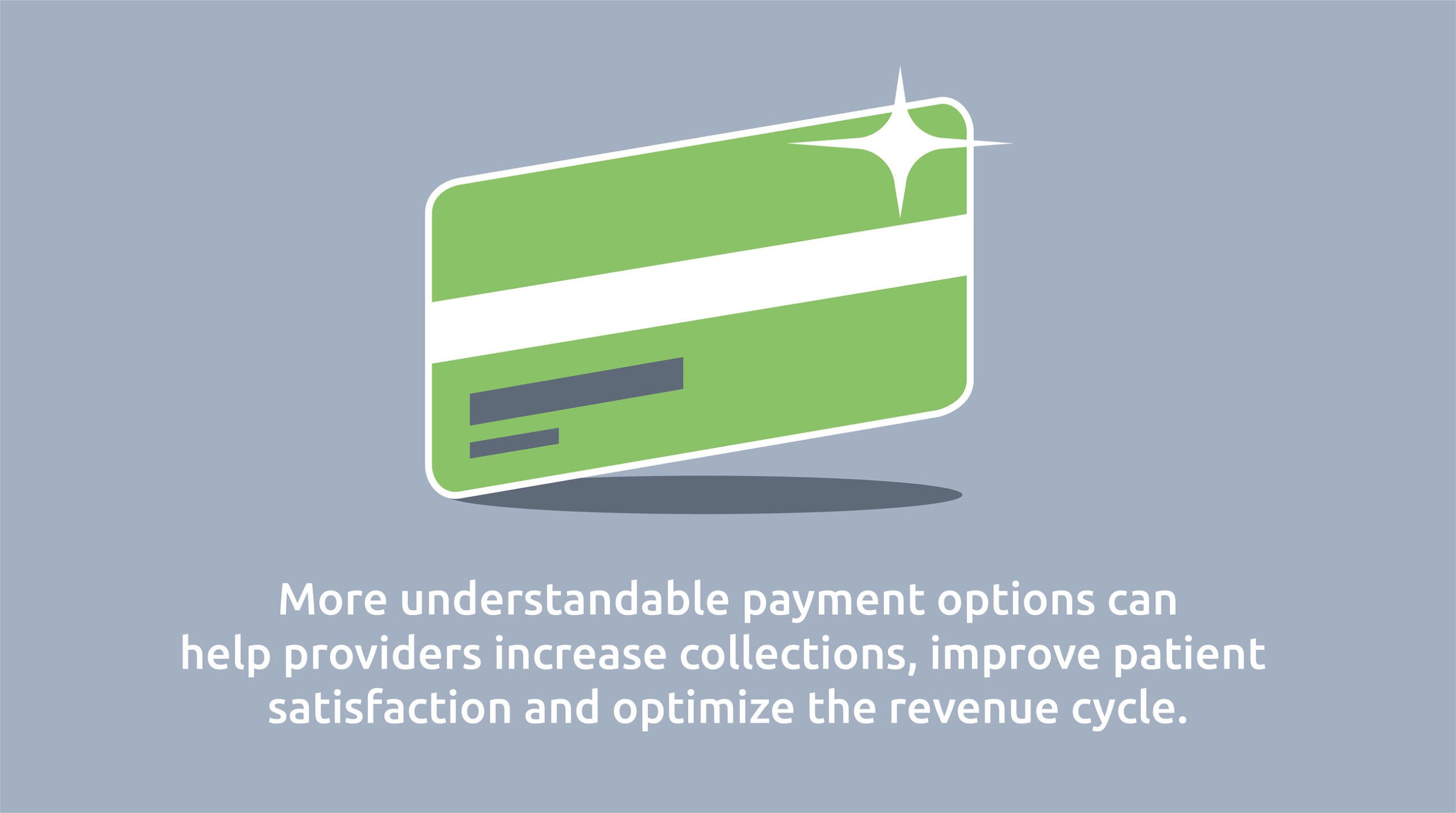 More understandable payment options can help providers increase collections, improve patient satisfaction and optimize the revenue cycle.